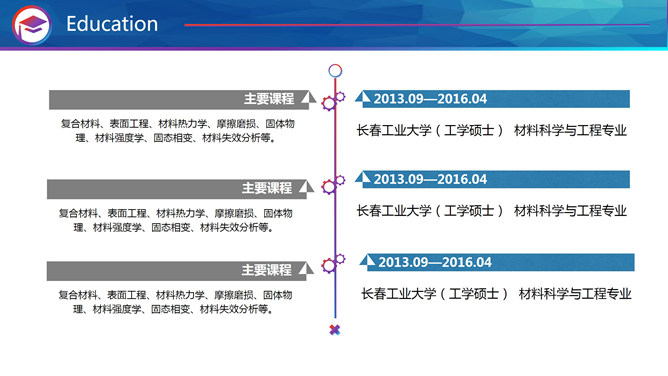 Education

主要课程

复合材料、表面工程、材料热力学、摩擦磨损、固体物理、材料强度学、固态相变、材料失效分析等。

2013.09—2016.04

长春工业大学（工学硕士） 材料科学与工程专业

主要课程

复合材料、表面工程、材料热力学、摩擦磨损、固体物理、材料强度学、固态相变、材料失效分析等。

2013.09—2016.04

长春工业大学（工学硕士） 材料科学与工程专业

主要课程

复合材料、表面工程、材料热力学、摩擦磨损、固体物理、材料强度学、固态相变、材料失效分析等。

2013.09—2016.04

长春工业大学（工学硕士） 材料科学与工程专业